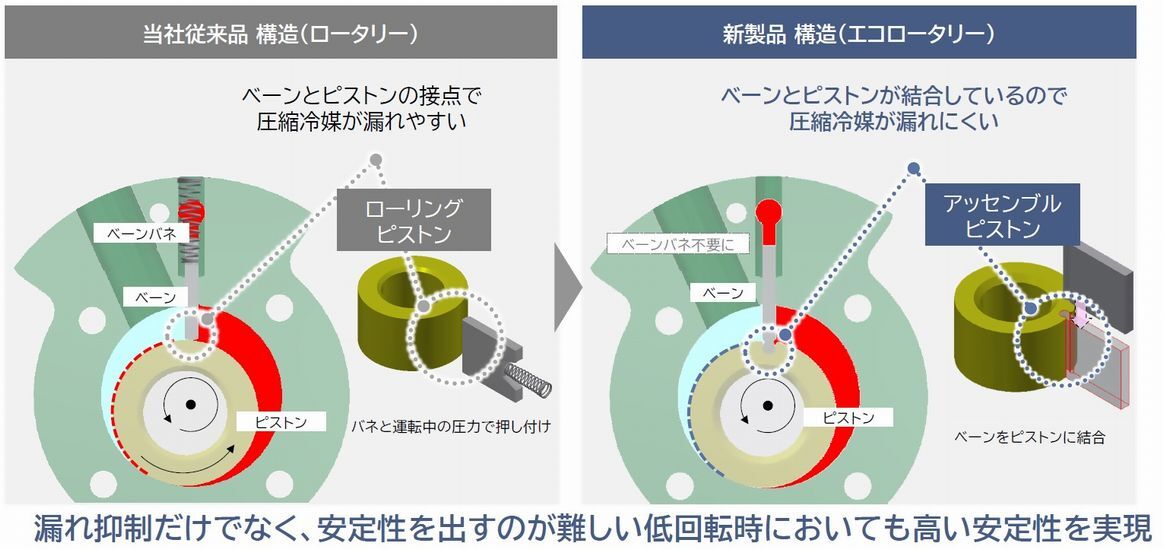 当社従来品 構造(ロータリー)

ベーンとピストンの接点で
圧縮冷媒が漏れやすい

ローリング
ピストン

ベーンバネ

ベーン

ピストン

バネと運転中の圧力で押し付け

新製品 構造(エコロータリー)

ベーンとピストンが結合しているので
圧縮冷媒が漏れにくい

アッセンブル
ピストン

ベーンバネ不要に

ベーン

ピストン

ベーンをピストンに結合

漏れ抑制だけでなく、安定性を出すのが難しい低回転時においても高い安定性を実現